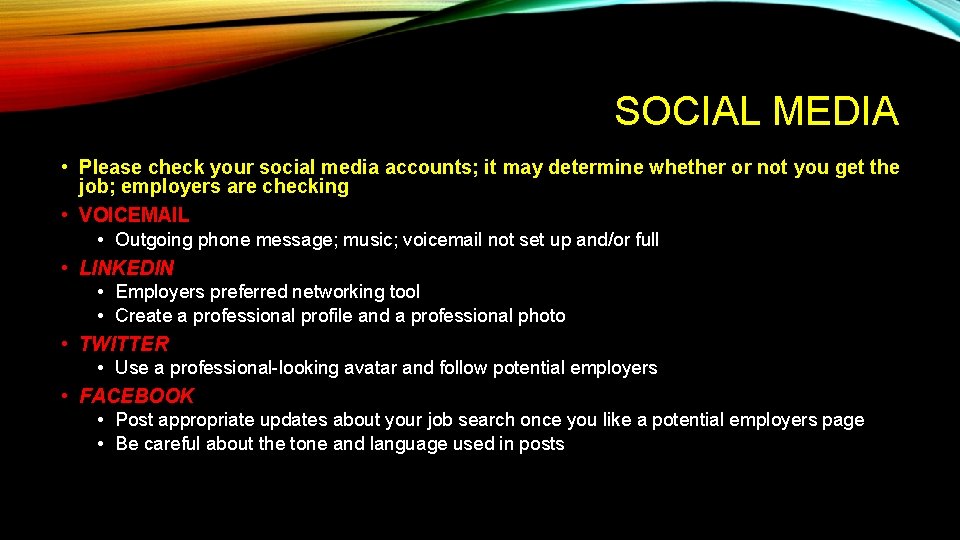 SOCIAL MEDIA

• Please check your social media accounts; it may determine whether or not you get the job; employers are checking
• VOICEMAIL
  • Outgoing phone message; music; voicemail not set up and/or full
• LINKEDIN
  • Employers preferred networking tool
  • Create a professional profile and a professional photo
• TWITTER
  • Use a professional-looking avatar and follow potential employers
• FACEBOOK
  • Post appropriate updates about your job search once you like a potential employers page
  • Be careful about the tone and language used in posts